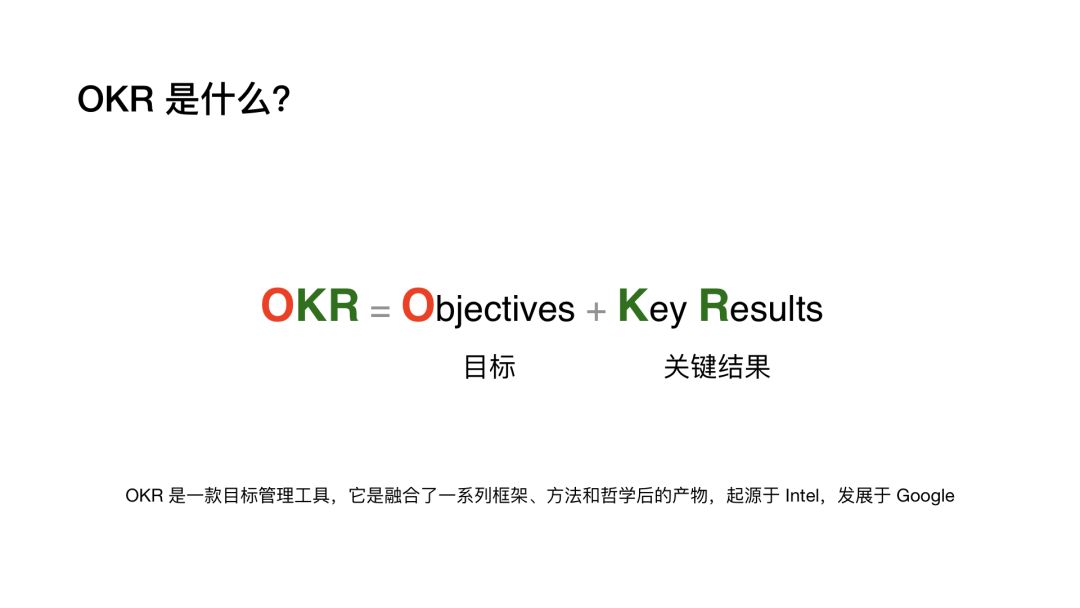 OKR 是什么?

OKR = Objectives + Key Results

目标

关键结果

OKR 是一款目标管理工具，它是融合了一系列框架、方法和哲学后的产物，起源于 Intel，发展于 Google